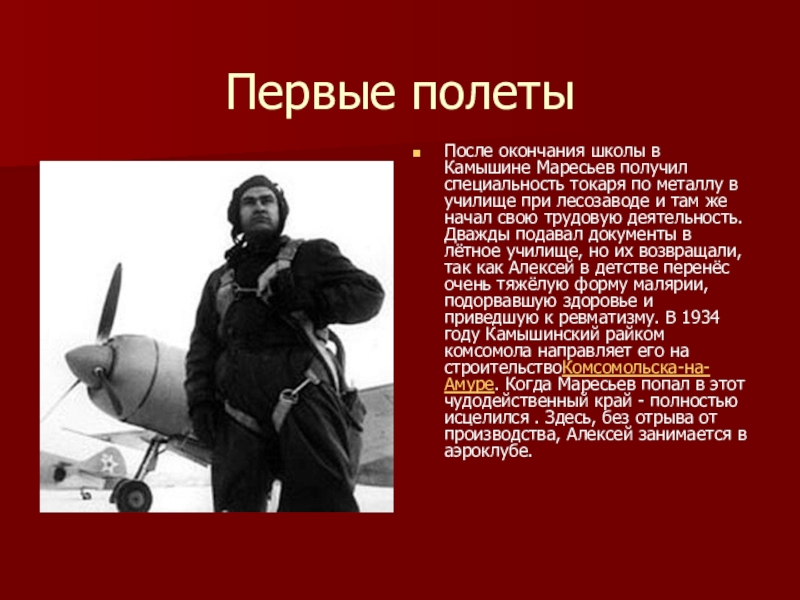 Первые полеты

После окончания школы в Камышине Маресьев получил специальность токаря по металлу в училище при лесозаводе и там же начал свою трудовую деятельность. Дважды подавал документы в лётное училище, но их возвращали, так как Алексей в детстве перенёс очень тяжёлую форму малярии, подорвавшую здоровье и приведшую к ревматизму. В 1934 году Камышинский райком комсомола направляет его на строительствоКомсомольска-на-Амуре. Когда Маресьев попал в этот чудодейственный край - полностью исцелился . Здесь, без отрыва от производства, Алексей занимается в аэроклубе.